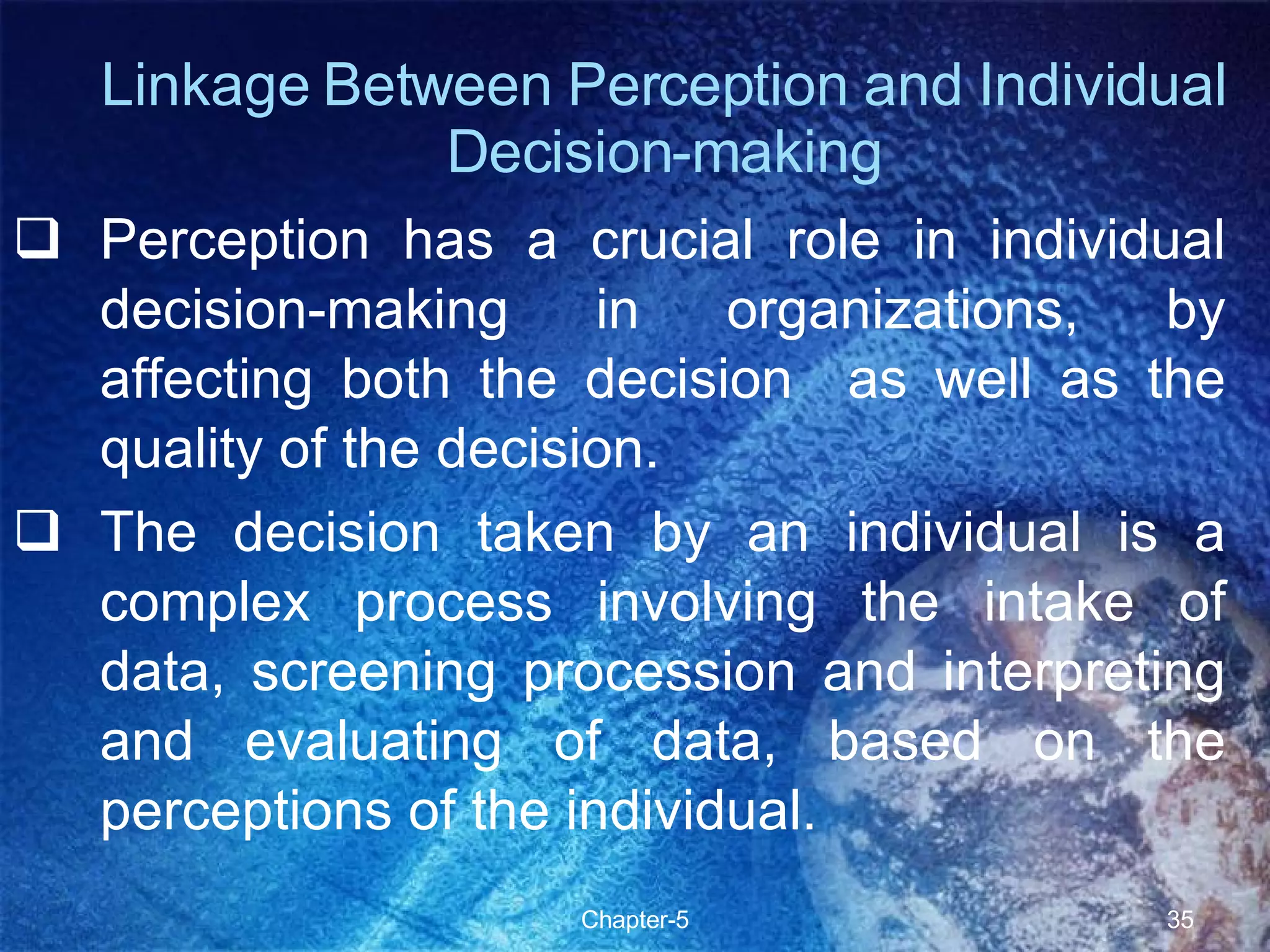 Linkage Between Perception and Individual Decision-making

❑ Perception has a crucial role in individual decision-making in organizations, by affecting both the decision as well as the quality of the decision.

❑ The decision taken by an individual is a complex process involving the intake of data, screening procession and interpreting and evaluating of data, based on the perceptions of the individual.

Chapter-5

35